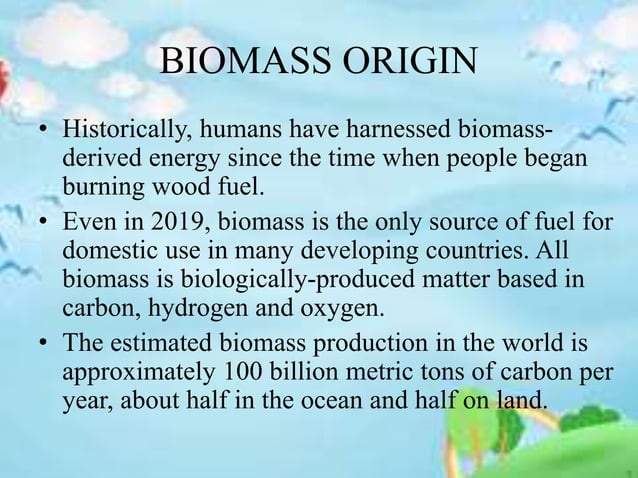 BIOMASS ORIGIN

• Historically, humans have harnessed biomass-derived energy since the time when people began burning wood fuel.

• Even in 2019, biomass is the only source of fuel for domestic use in many developing countries. All biomass is biologically-produced matter based in carbon, hydrogen and oxygen.

• The estimated biomass production in the world is approximately 100 billion metric tons of carbon per year, about half in the ocean and half on land.